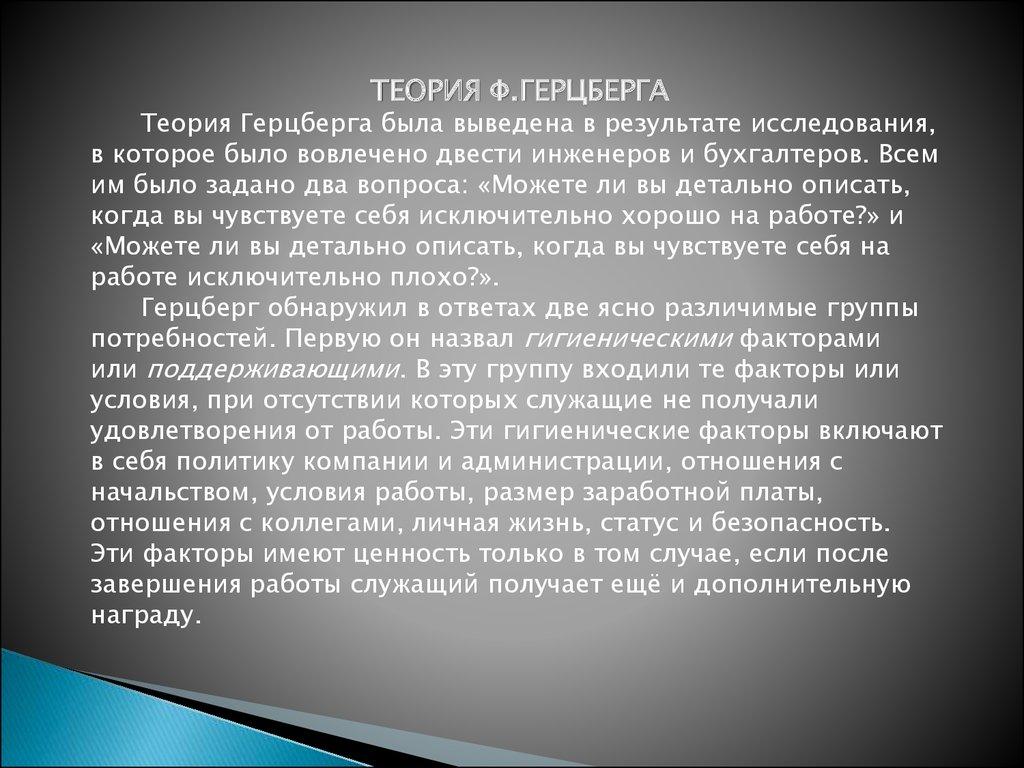 ТЕОРИЯ Ф.ГЕРЦБЕРГА

Теория Герцберга была выведена в результате исследования, в которое было вовлечено двести инженеров и бухгалтеров. Всем им было задано два вопроса: «Можете ли вы детально описать, когда вы чувствуете себя исключительно хорошо на работе?» и «Можете ли вы детально описать, когда вы чувствуете себя на работе исключительно плохо?».

Герцберг обнаружил в ответах две ясно различимые группы потребностей. Первую он назвал гигиеническими факторами или поддерживающими. В эту группу входили те факторы или условия, при отсутствии которых служащие не получали удовлетворения от работы. Эти гигиенические факторы включают в себя политику компании и администрации, отношения с начальством, условия работы, размер заработной платы, отношения с коллегами, личная жизнь, статус и безопасность. Эти факторы имеют ценность только в том случае, если после завершения работы служащий получает ещё и дополнительную награду.